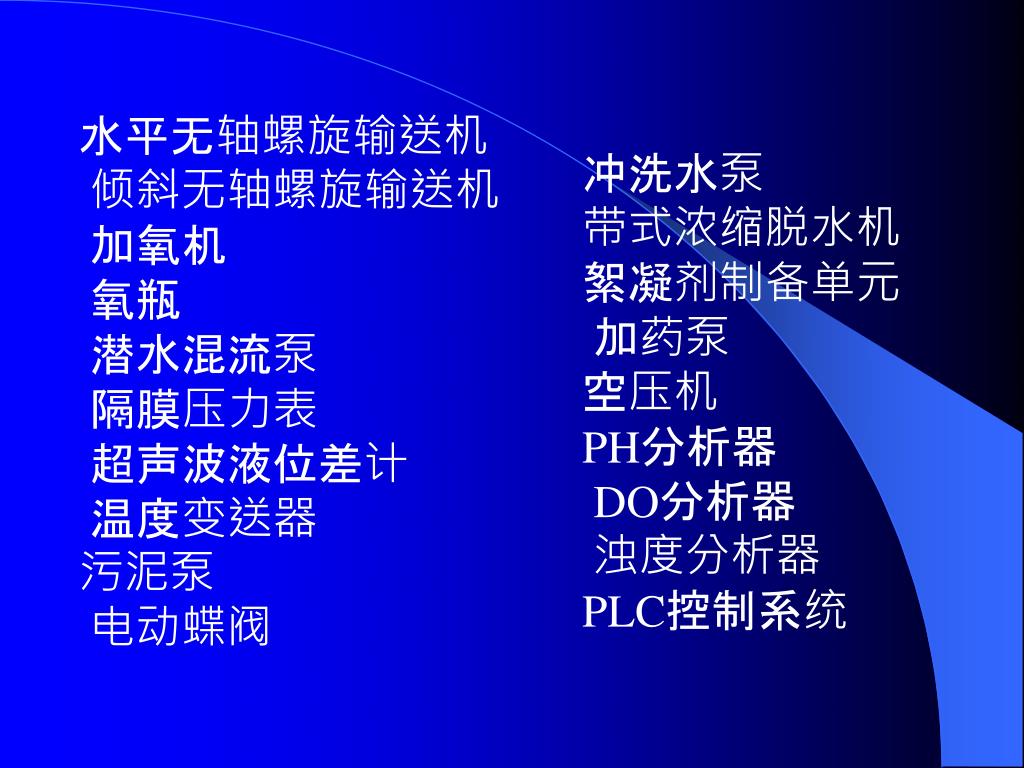 水平无轴螺旋输送机
倾斜无轴螺旋输送机
加氧机
氧瓶
潜水混流泵
隔膜压力表
超声波液位差计
温度变送器
污泥泵
电动蝶阀

冲洗水泵
带式浓缩脱水机
絮凝剂制备单元
加药泵
空压机
PH分析器
DO分析器
浊度分析器
PLC控制系统